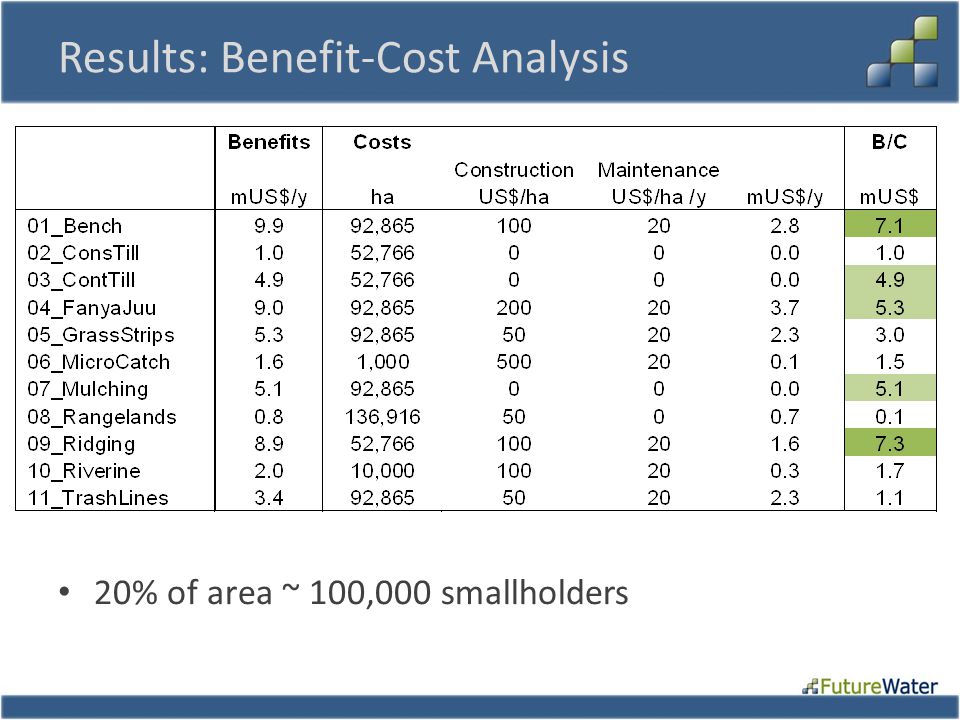 Results: Benefit-Cost Analysis

| | Benefits | Costs | | | | B/C |
|---|---|---|---|---|---|---|
| | | | Construction | Maintenance | | |
| | mUS$/y | ha | US$/ha | US$/ha /y | mUS$/y | mUS$ |
| 01_Bench | 9.9 | 92,865 | 100 | 20 | 2.8 | 7.1 |
| 02_ConsTill | 1.0 | 52,766 | 0 | 0 | 0.0 | 1.0 |
| 03_ContTill | 4.9 | 52,766 | 0 | 0 | 0.0 | 4.9 |
| 04_FanyaJuu | 9.0 | 92,865 | 200 | 20 | 3.7 | 5.3 |
| 05_GrassStrips | 5.3 | 92,865 | 50 | 20 | 2.3 | 3.0 |
| 06_MicroCatch | 1.6 | 1,000 | 500 | 20 | 0.1 | 1.5 |
| 07_Mulching | 5.1 | 92,865 | 0 | 0 | 0.0 | 5.1 |
| 08_Rangelands | 0.8 | 136,916 | 50 | 0 | 0.7 | 0.1 |
| 09_Ridging | 8.9 | 52,766 | 100 | 20 | 1.6 | 7.3 |
| 10_Riverine | 2.0 | 10,000 | 100 | 20 | 0.3 | 1.7 |
| 11_TrashLines | 3.4 | 92,865 | 50 | 20 | 2.3 | 1.1 |

• 20% of area ~ 100,000 smallholders

FutureWater